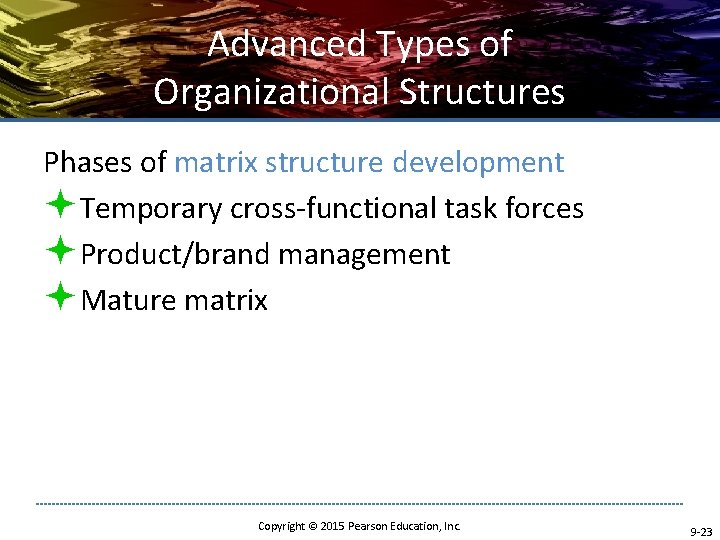 Advanced Types of Organizational Structures

Phases of matrix structure development

Temporary cross-functional task forces

Product/brand management

Mature matrix

Copyright © 2015 Pearson Education, Inc.

9-23